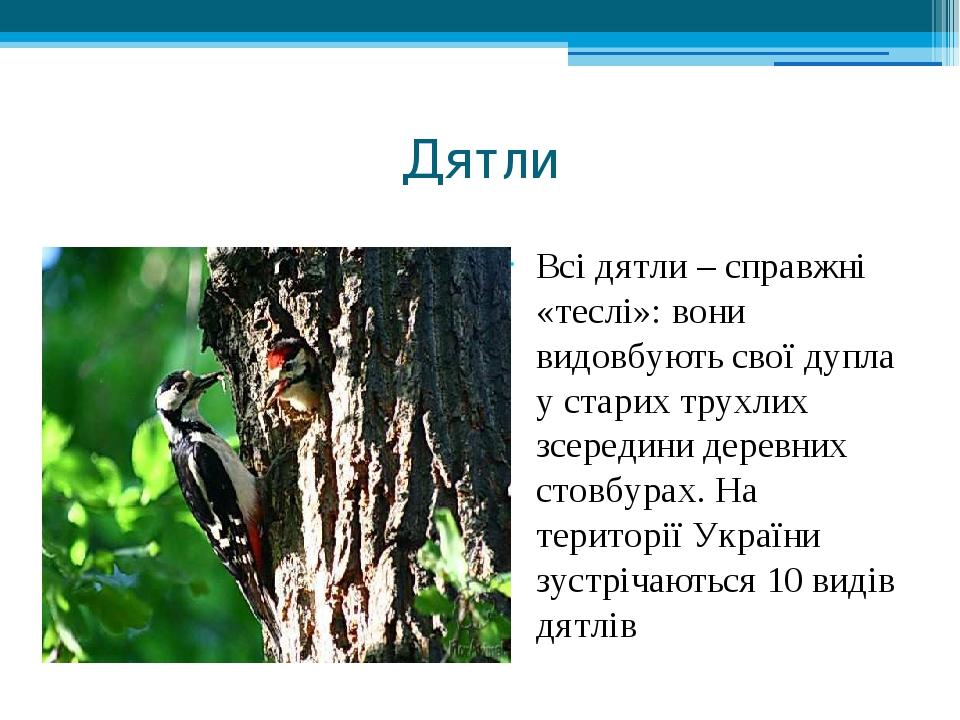 Дятли

Всі дятли – справжні «теслі»: вони видовбують свої дупла у старих трухлих зсередини деревних стовбурах. На території України зустрічаються 10 видів дятлів